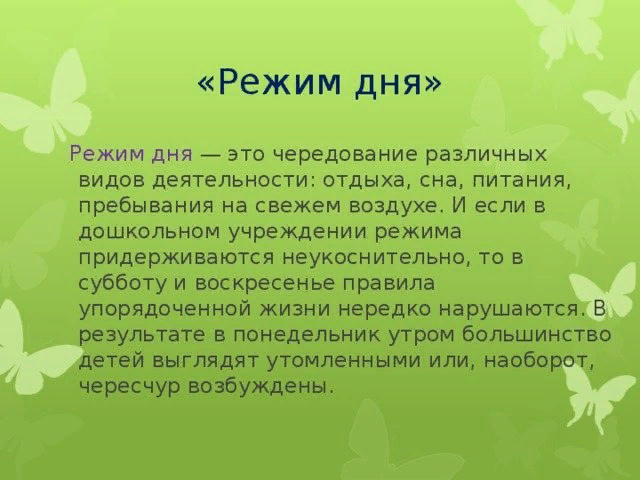 «Режим дня»

Режим дня — это чередование различных видов деятельности: отдыха, сна, питания, пребывания на свежем воздухе. И если в дошкольном учреждении режима придерживаются неукоснительно, то в субботу и воскресенье правила упорядоченной жизни нередко нарушаются. В результате в понедельник утром большинство детей выглядят утомленными или, наоборот, чересчур возбуждены.